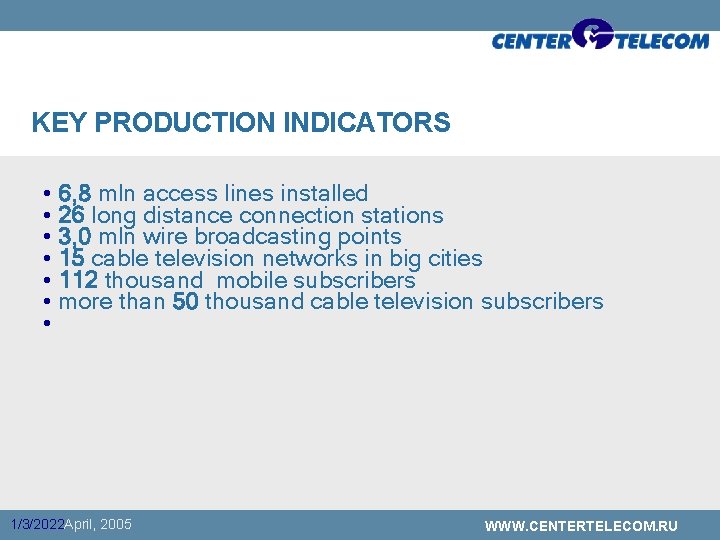 CENTER TELECOM

KEY PRODUCTION INDICATORS

• 6,8 mln access lines installed
• 26 long distance connection stations
• 3,0 mln wire broadcasting points
• 15 cable television networks in big cities
• 112 thousand mobile subscribers
• more than 50 thousand cable television subscribers
•

1/3/2022April, 2005

WWW.CENTERTELECOM.RU